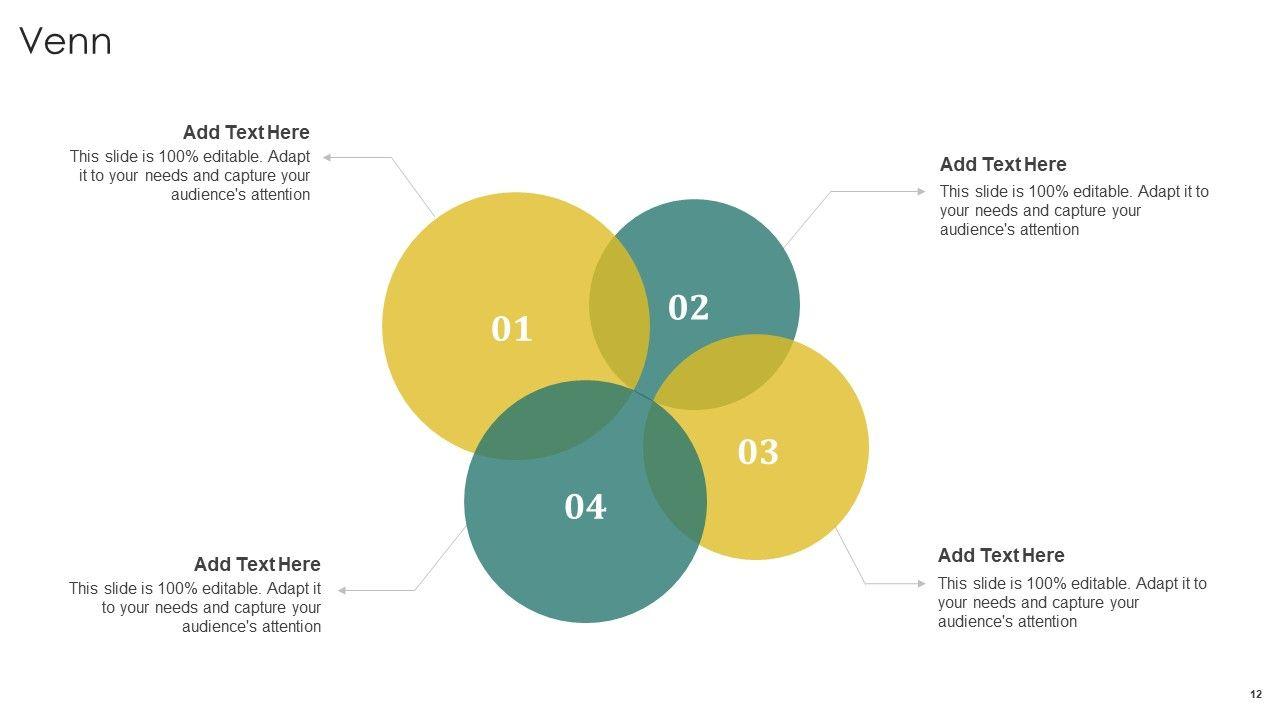 Venn

Add Text Here
This slide is 100% editable. Adapt it to your needs and capture your audience's attention

Add Text Here
This slide is 100% editable. Adapt it to your needs and capture your audience's attention

01

02

03

04

Add Text Here
This slide is 100% editable. Adapt it to your needs and capture your audience's attention

Add Text Here
This slide is 100% editable. Adapt it to your needs and capture your audience's attention

12